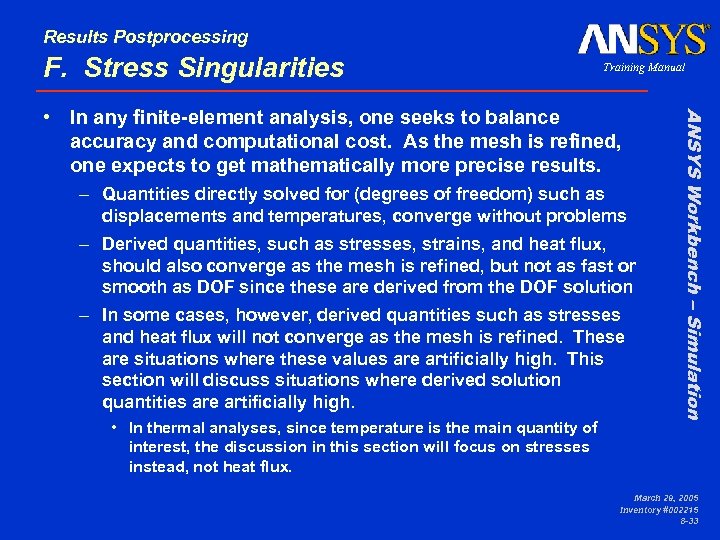 Results Postprocessing
F. Stress Singularities

ANSYS®
Training Manual

ANSYS Workbench – Simulation

• In any finite-element analysis, one seeks to balance accuracy and computational cost. As the mesh is refined, one expects to get mathematically more precise results.

– Quantities directly solved for (degrees of freedom) such as displacements and temperatures, converge without problems

– Derived quantities, such as stresses, strains, and heat flux, should also converge as the mesh is refined, but not as fast or smooth as DOF since these are derived from the DOF solution

– In some cases, however, derived quantities such as stresses and heat flux will not converge as the mesh is refined. These are situations where these values are artificially high. This section will discuss situations where derived solution quantities are artificially high.

• In thermal analyses, since temperature is the main quantity of interest, the discussion in this section will focus on stresses instead, not heat flux.

March 29, 2005
Inventory #002215
8-33